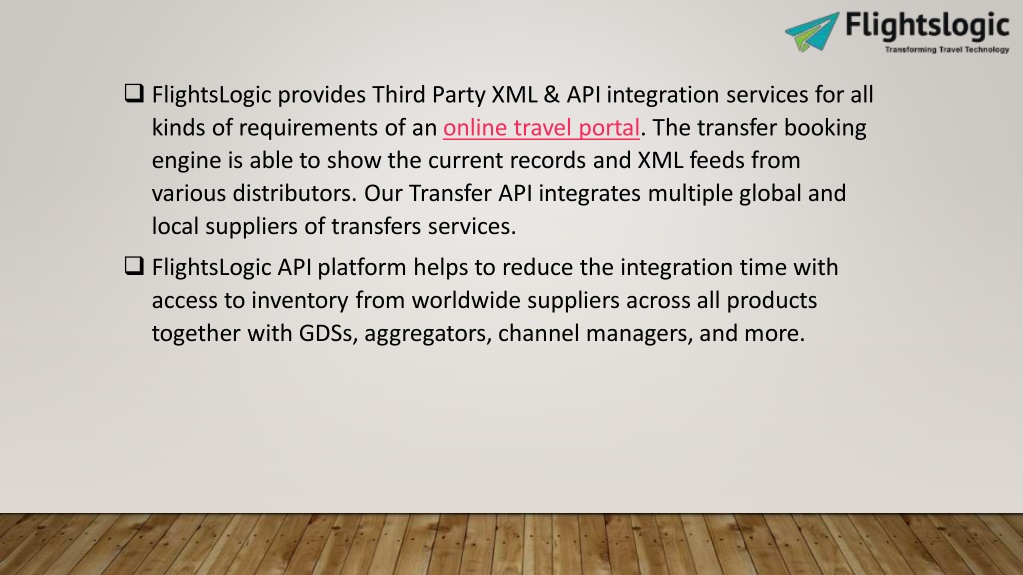 Flightslogic
Transforming Travel Technology

❑ FlightsLogic provides Third Party XML & API integration services for all kinds of requirements of an online travel portal. The transfer booking engine is able to show the current records and XML feeds from various distributors. Our Transfer API integrates multiple global and local suppliers of transfers services.

❑ FlightsLogic API platform helps to reduce the integration time with access to inventory from worldwide suppliers across all products together with GDSs, aggregators, channel managers, and more.